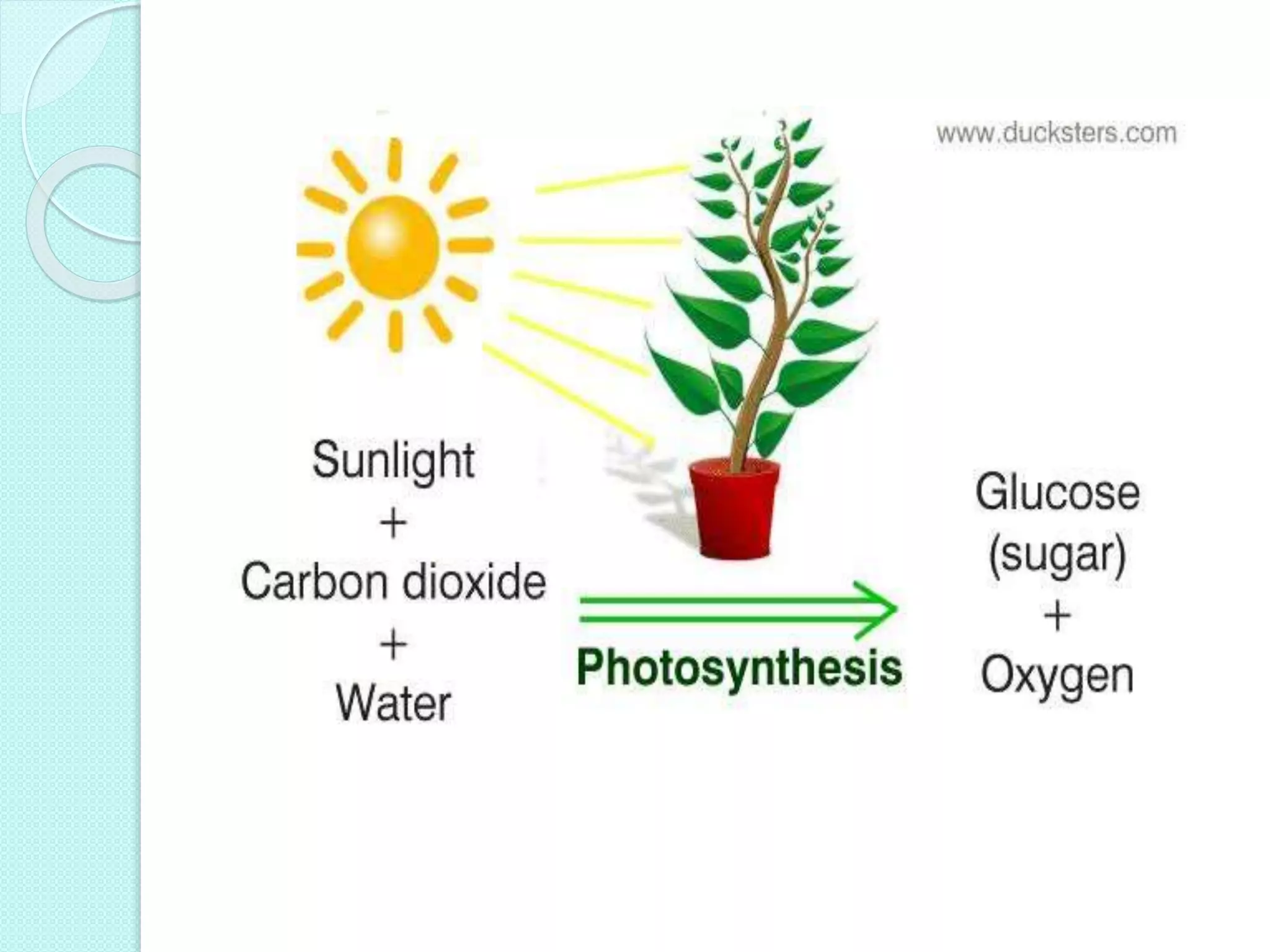 www.ducksters.com

Sunlight
+
Carbon dioxide
+
Water

Photosynthesis

Glucose
(sugar)
+
Oxygen